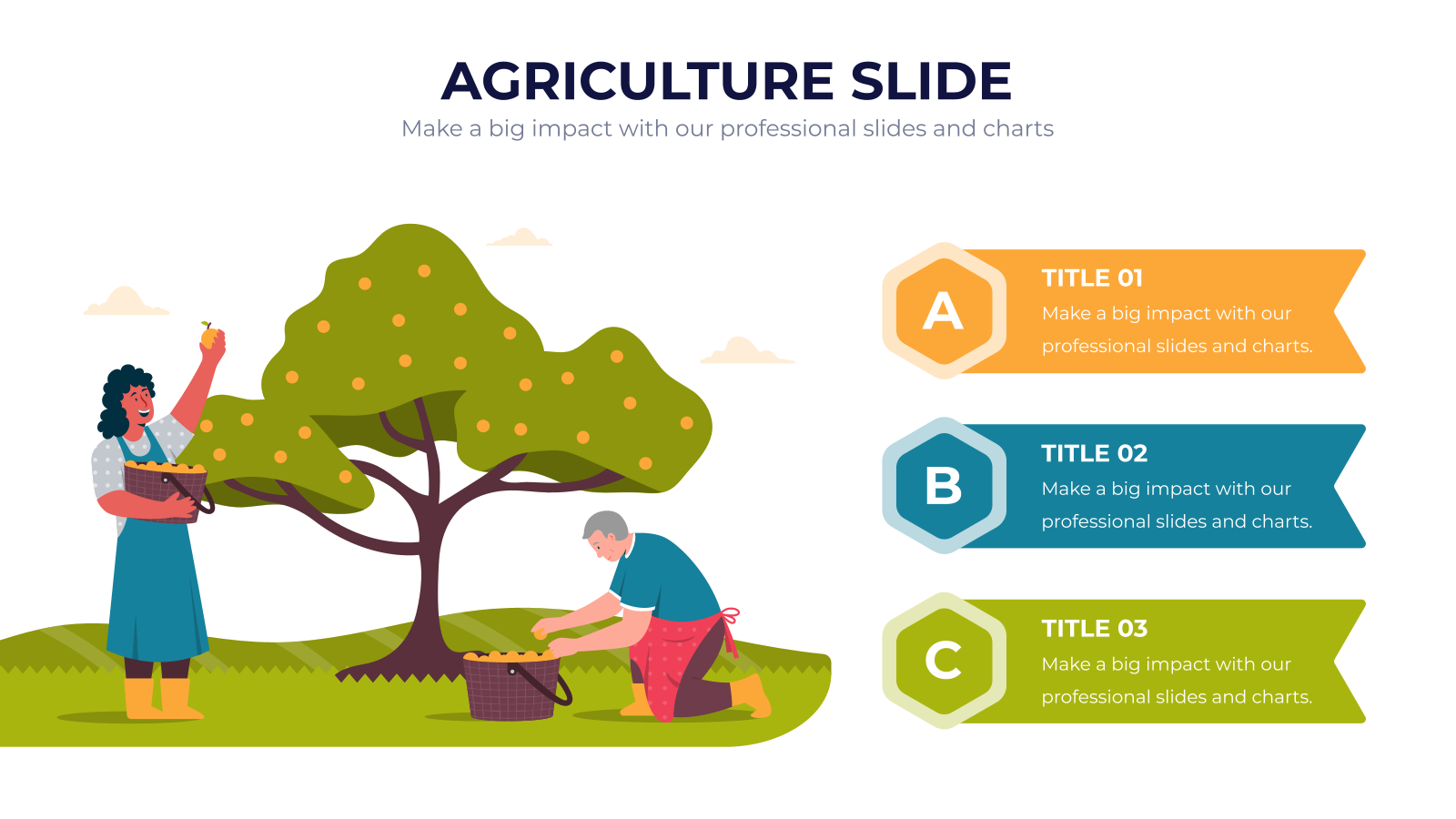 AGRICULTURE SLIDE
Make a big impact with our professional slides and charts

A
TITLE 01
Make a big impact with our professional slides and charts.

B
TITLE 02
Make a big impact with our professional slides and charts.

C
TITLE 03
Make a big impact with our professional slides and charts.